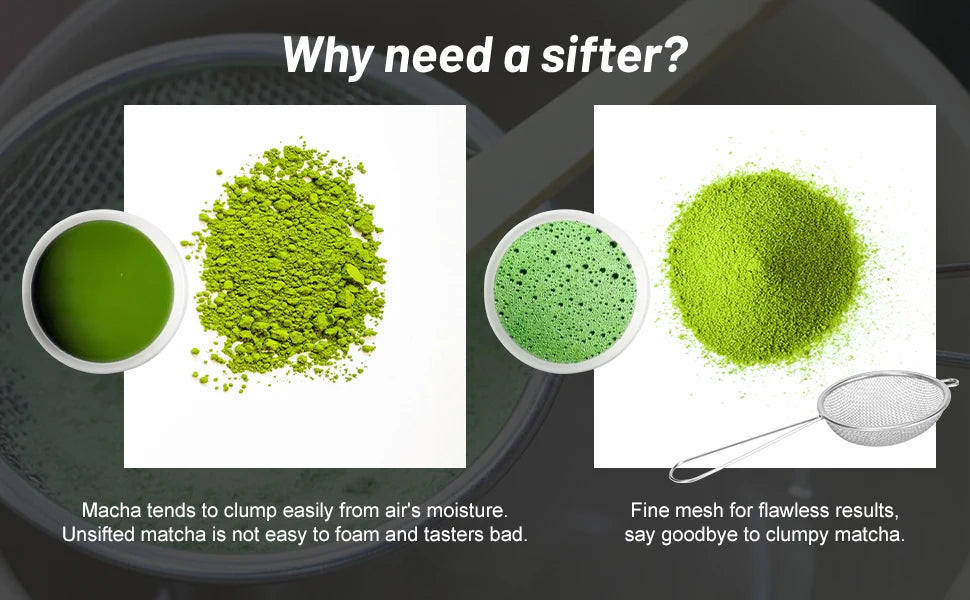 Why need a sifter?

Macha tends to clump easily from air's moisture. Unsifted matcha is not easy to foam and tasters bad.

Fine mesh for flawless results, say goodbye to clumpy matcha.